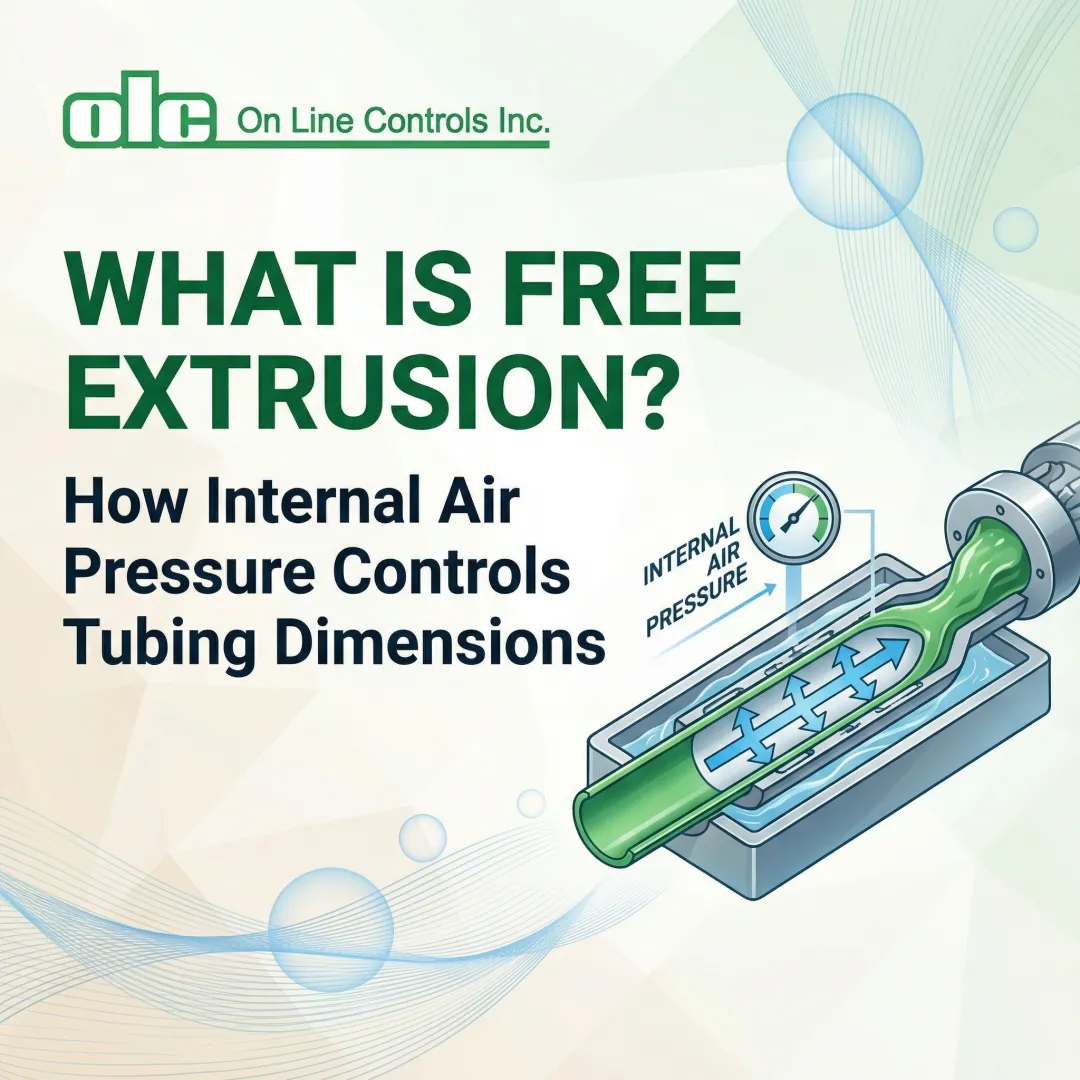 olc On Line Controls Inc.

WHAT IS FREE EXTRUSION?

How Internal Air Pressure Controls Tubing Dimensions

INTERNAL AIR PRESSURE